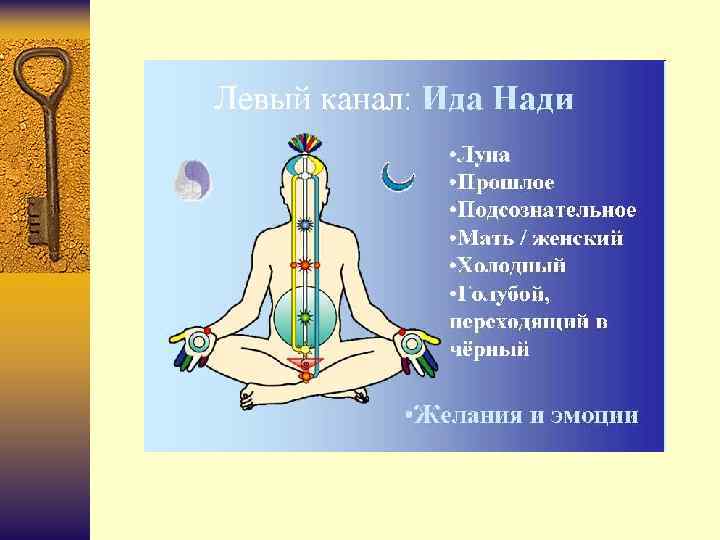 Левый канал: Ида Нади

•Луна
•Прошлое
•Подсознательное
•Мать / женский
•Холодный
•Голубой, переходящий в чёрный

•Желания и эмоции